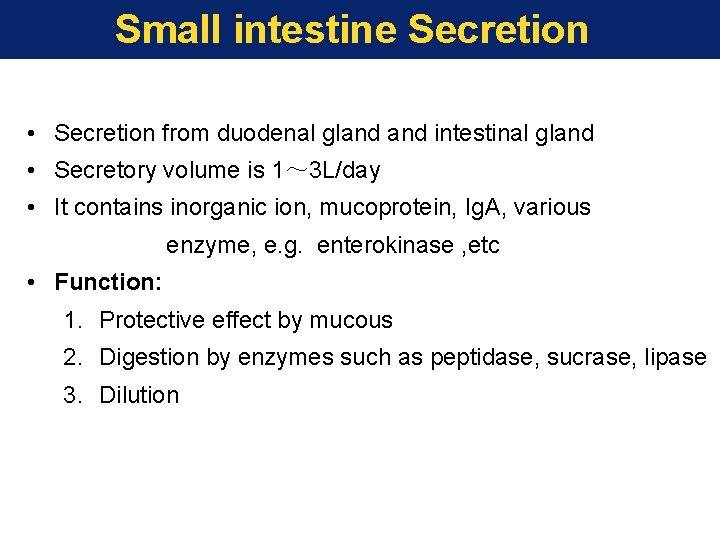 Small intestine Secretion

• Secretion from duodenal gland and intestinal gland
• Secretory volume is 1～3L/day
• It contains inorganic ion, mucoprotein, IgA, various enzyme, e.g. enterokinase ,etc
• Function:
1. Protective effect by mucous
2. Digestion by enzymes such as peptidase, sucrase, lipase
3. Dilution